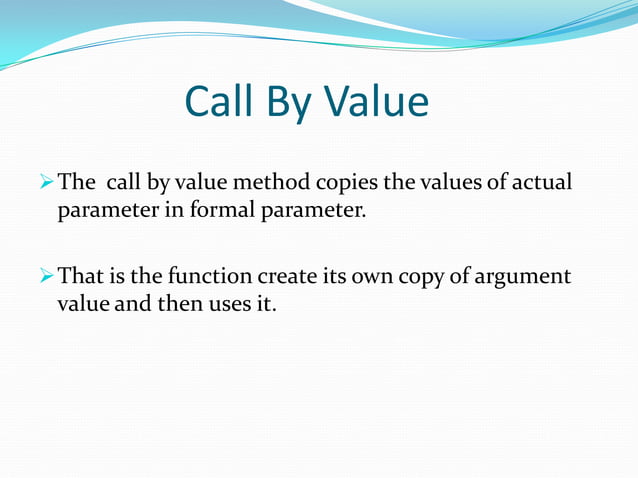 Call By Value

➢ The  call by value method copies the values of actual parameter in formal parameter.

➢ That is the function create its own copy of argument value and then uses it.